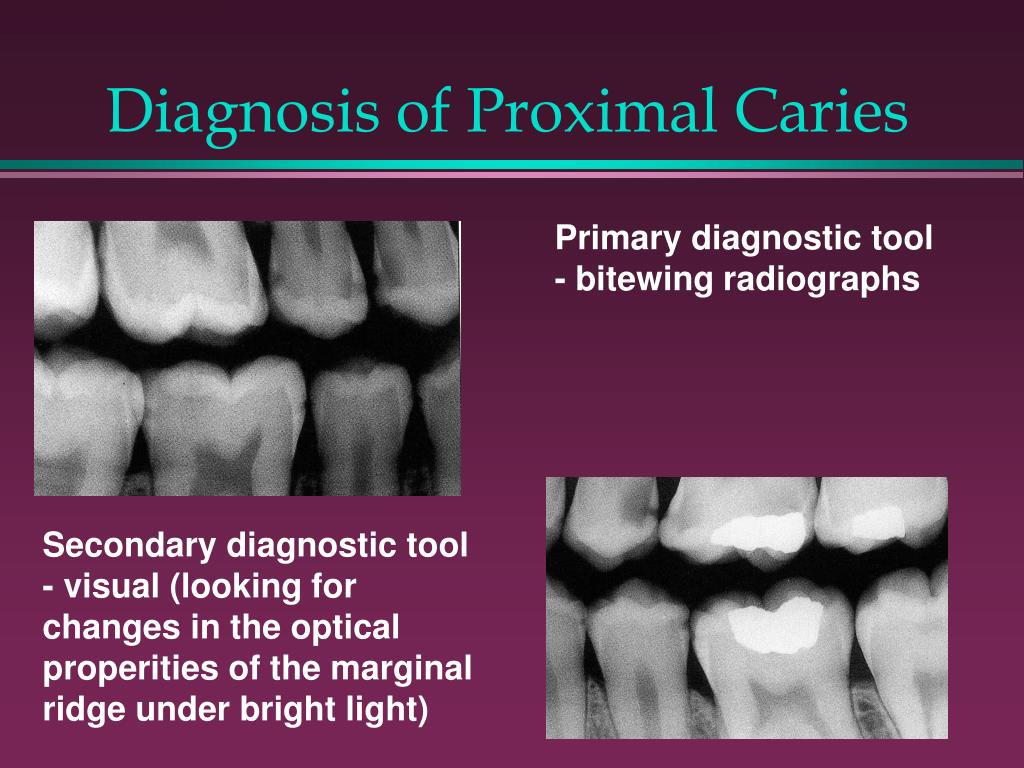 Diagnosis of Proximal Caries

Primary diagnostic tool - bitewing radiographs

Secondary diagnostic tool - visual (looking for changes in the optical properities of the marginal ridge under bright light)